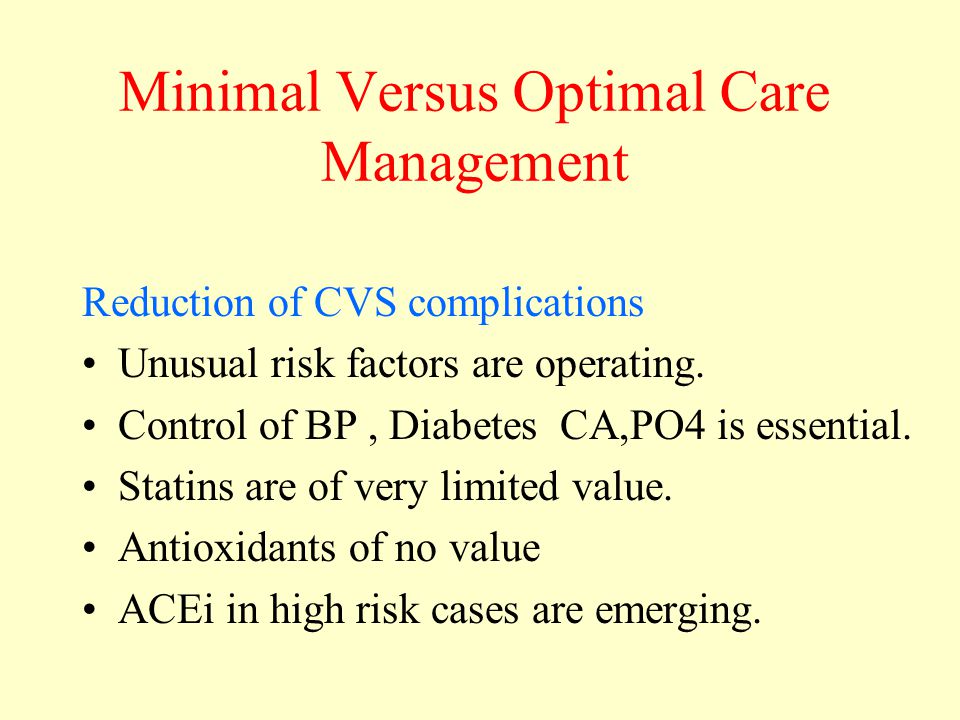 Minimal Versus Optimal Care Management

Reduction of CVS complications

• Unusual risk factors are operating.
• Control of BP , Diabetes CA,PO4 is essential.
• Statins are of very limited value.
• Antioxidants of no value
• ACEi in high risk cases are emerging.